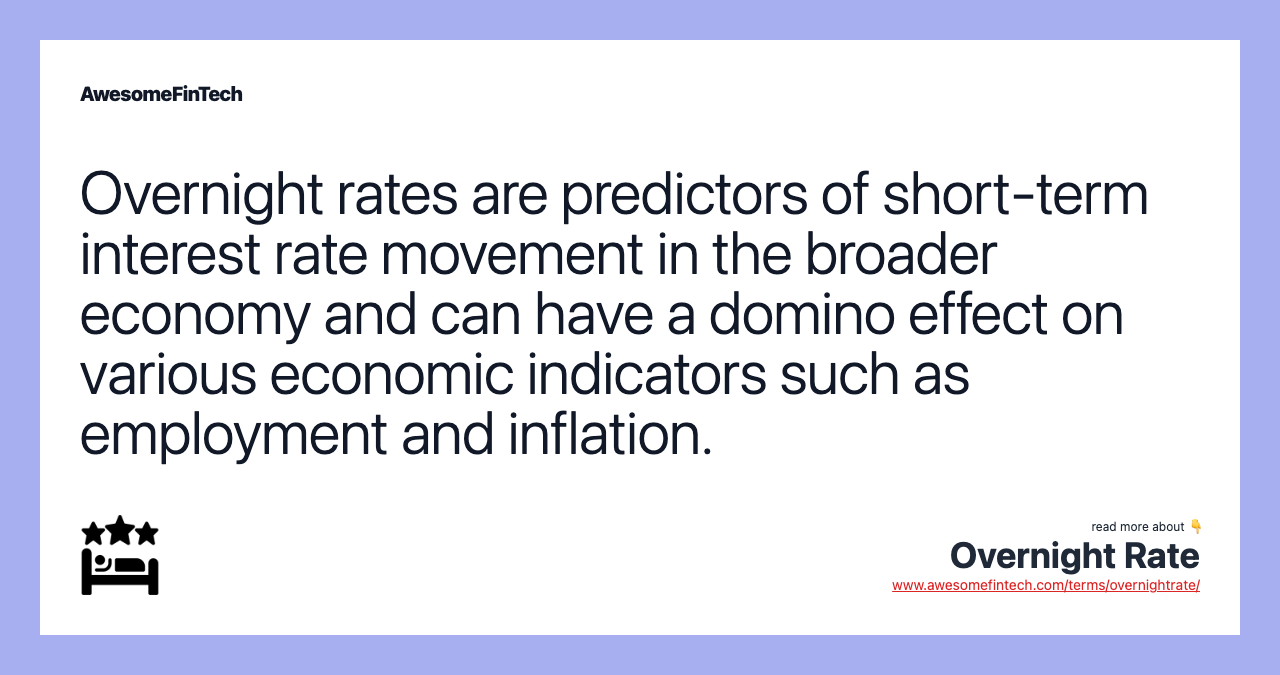 AwesomeFinTech

Overnight rates are predictors of short-term interest rate movement in the broader economy and can have a domino effect on various economic indicators such as employment and inflation.

read more about 👇
Overnight Rate
www.awesomefintech.com/terms/overnightrate/